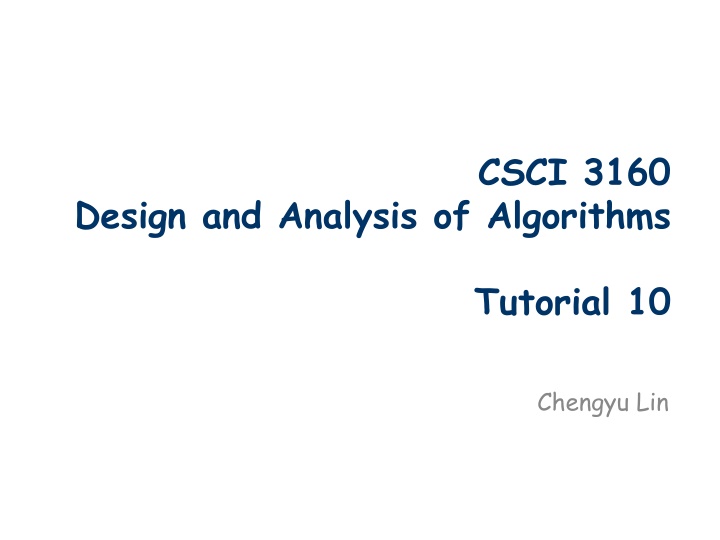 CSCI 3160
Design and Analysis of Algorithms

Tutorial 10

Chengyu Lin